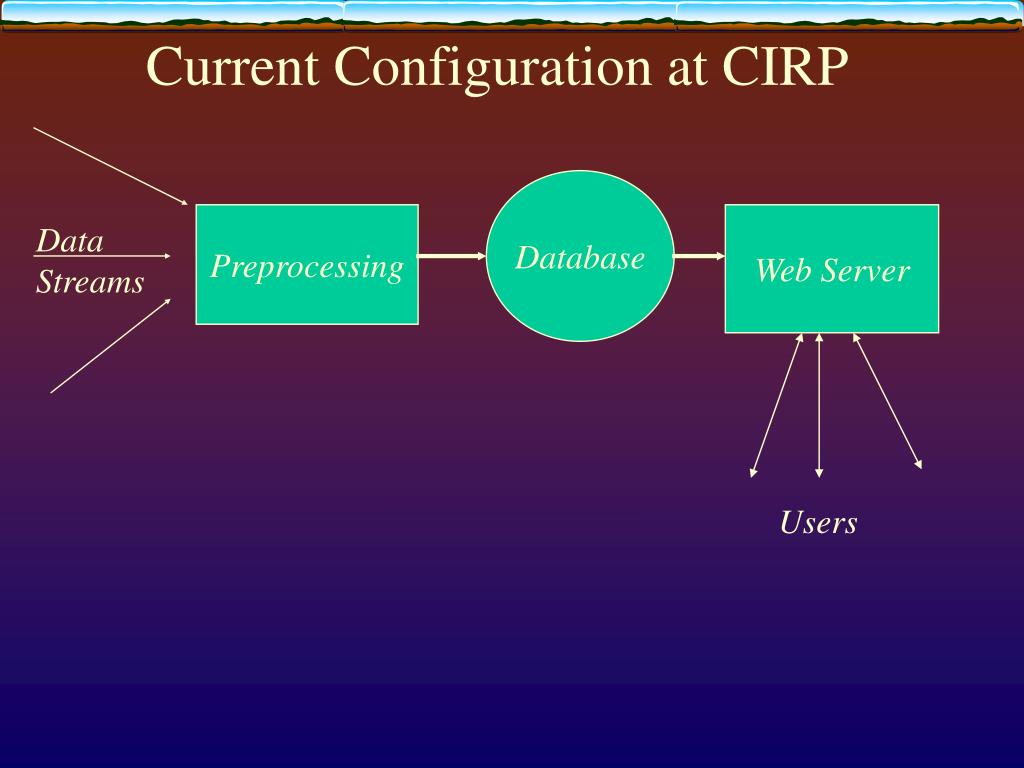 Current Configuration at CIRP

Data Streams

Preprocessing

Database

Web Server

Users